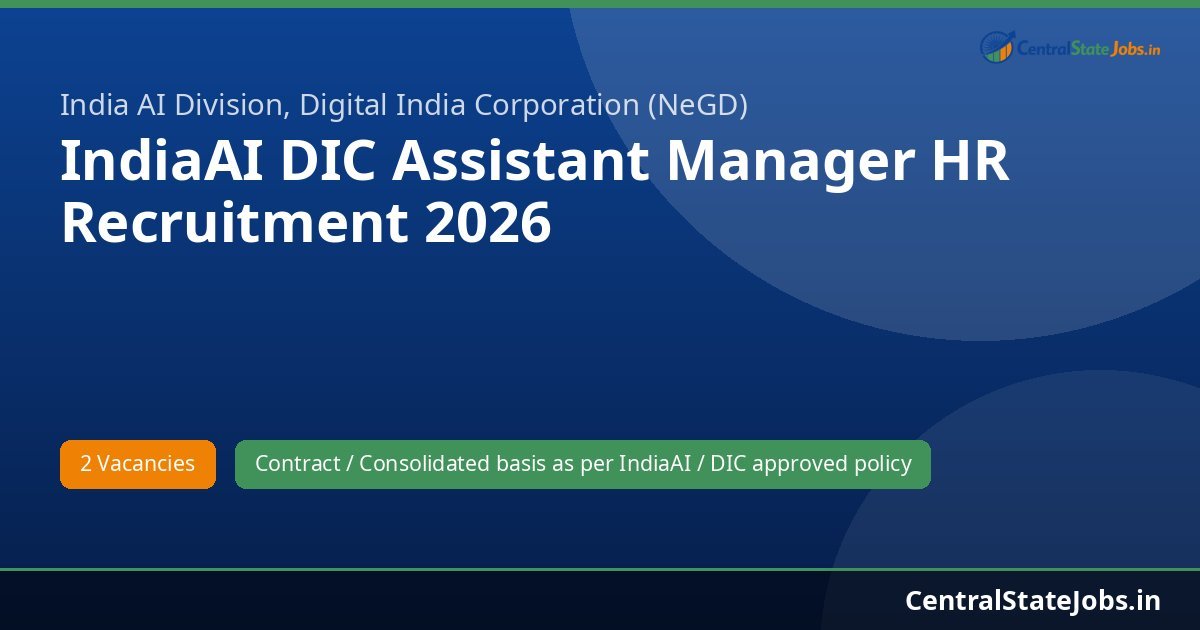 CentralStateJobs.in

India AI Division, Digital India Corporation (NeGD)

IndiaAI DIC Assistant Manager HR Recruitment 2026

2 Vacancies

Contract / Consolidated basis as per IndiaAI / DIC approved policy

CentralStateJobs.in